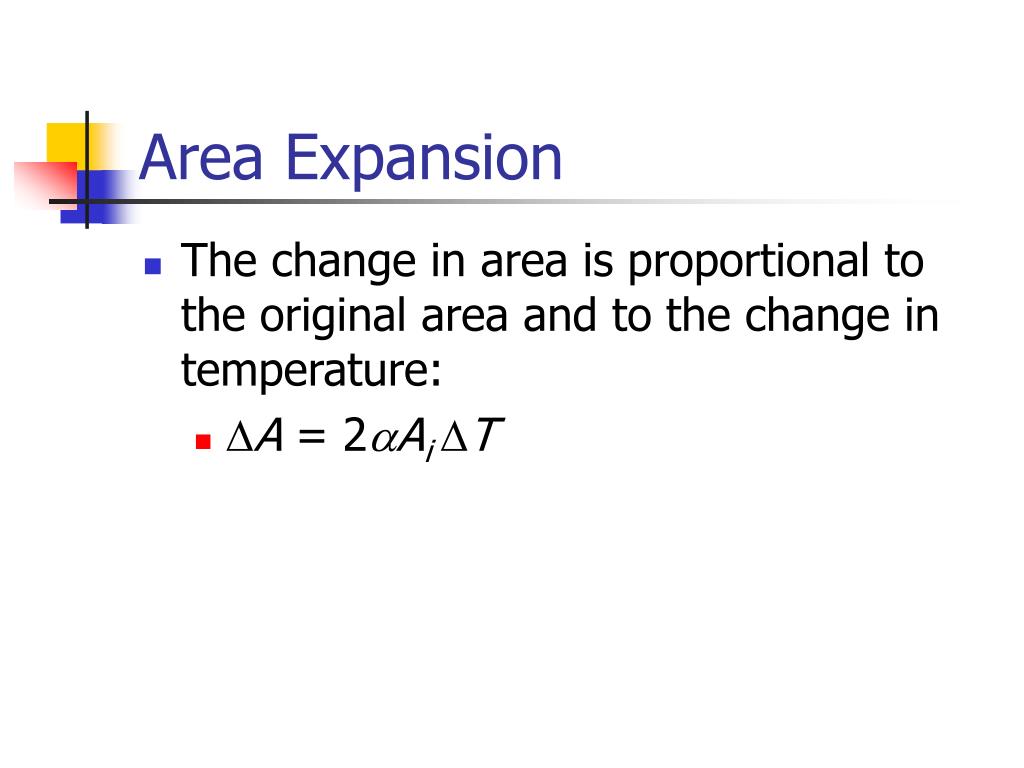 Area Expansion

The change in area is proportional to the original area and to the change in temperature:

$\Delta A = 2\alpha A_i \Delta T$